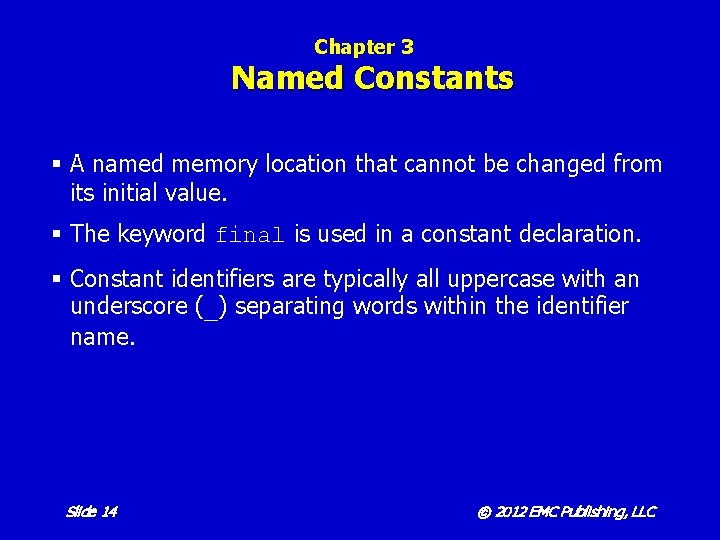 Chapter 3
Named Constants

▪ A named memory location that cannot be changed from its initial value.

▪ The keyword final is used in a constant declaration.

▪ Constant identifiers are typically all uppercase with an underscore (_) separating words within the identifier name.

Slide 14

© 2012 EMC Publishing, LLC